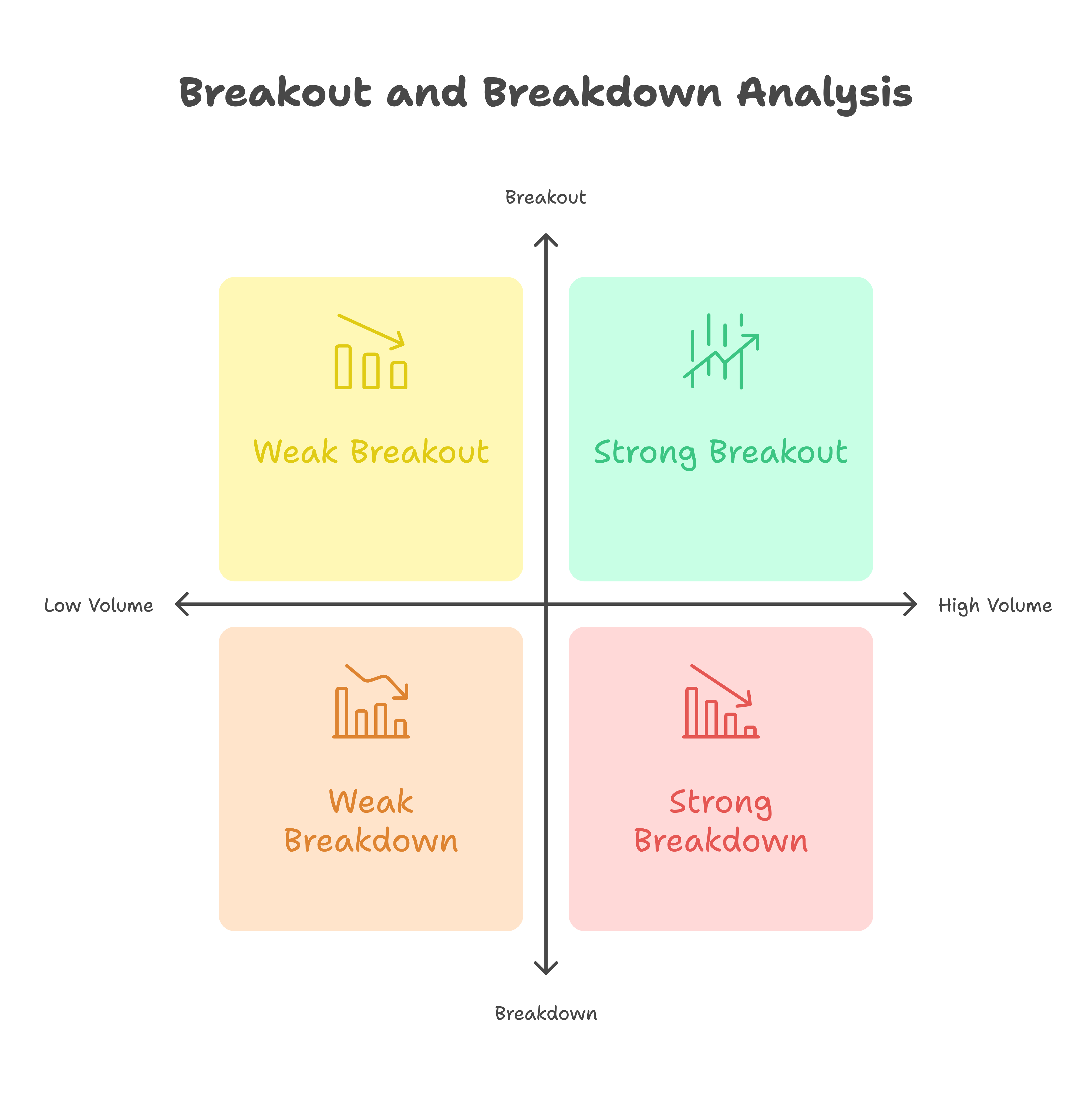 Breakout and Breakdown Analysis

Breakout

Weak Breakout

Strong Breakout

Low Volume

High Volume

Weak Breakdown

Strong Breakdown

Breakdown